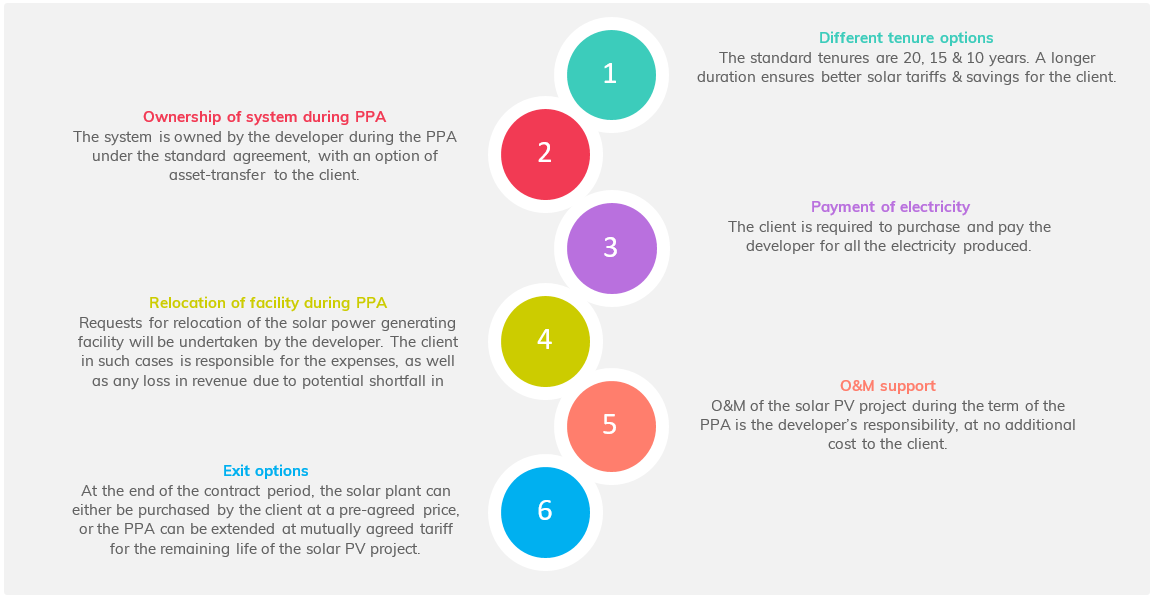 1

Different tenure options
The standard tenures are 20, 15 & 10 years. A longer duration ensures better solar tariffs & savings for the client.

2

Ownership of system during PPA
The system is owned by the developer during the PPA under the standard agreement, with an option of asset-transfer to the client.

3

Payment of electricity
The client is required to purchase and pay the developer for all the electricity produced.

4

Relocation of facility during PPA
Requests for relocation of the solar power generating facility will be undertaken by the developer. The client in such cases is responsible for the expenses, as well as any loss in revenue due to potential shortfall in

5

O&M support
O&M of the solar PV project during the term of the PPA is the developer's responsibility, at no additional cost to the client.

6

Exit options
At the end of the contract period, the solar plant can either be purchased by the client at a pre-agreed price, or the PPA can be extended at mutually agreed tariff for the remaining life of the solar PV project.